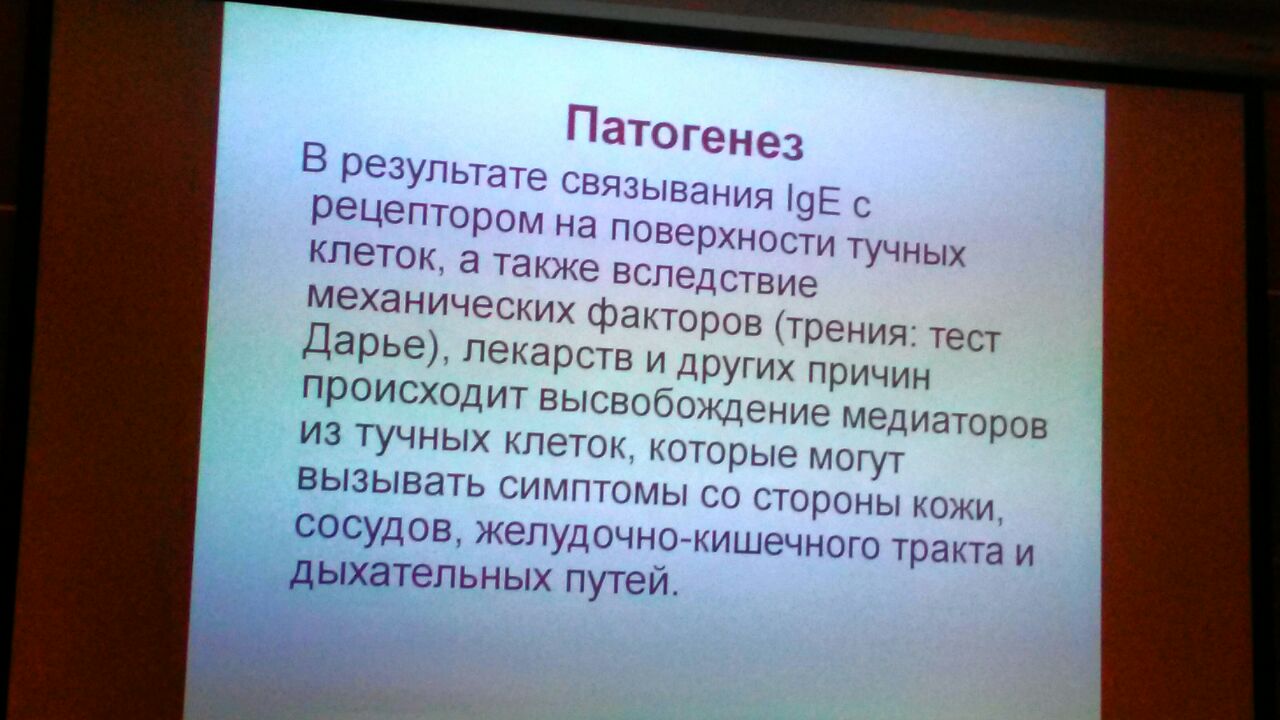 Патогенез

В результате связывания IgE с рецептором на поверхности тучных клеток, а также вследствие механических факторов (трения: тест Дарье), лекарств и других причин происходит высвобождение медиаторов из тучных клеток, которые могут вызывать симптомы со стороны кожи, сосудов, желудочно-кишечного тракта и дыхательных путей.